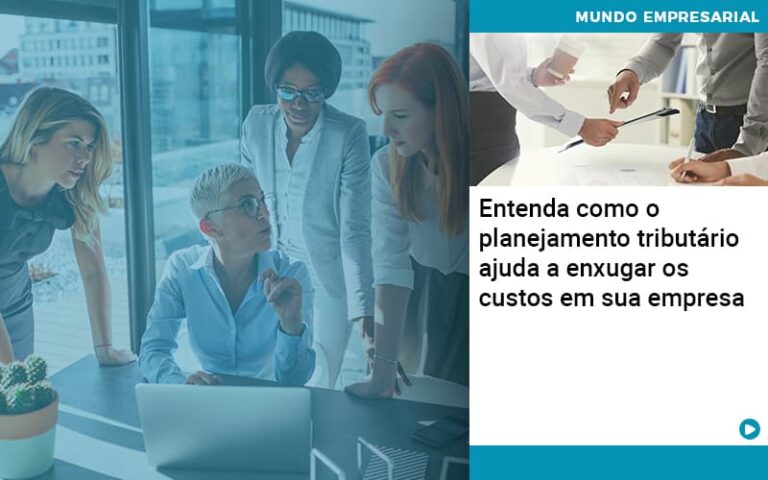 MUNDO EMPRESARIAL

Entenda como o planejamento tributário ajuda a enxugar os custos em sua empresa